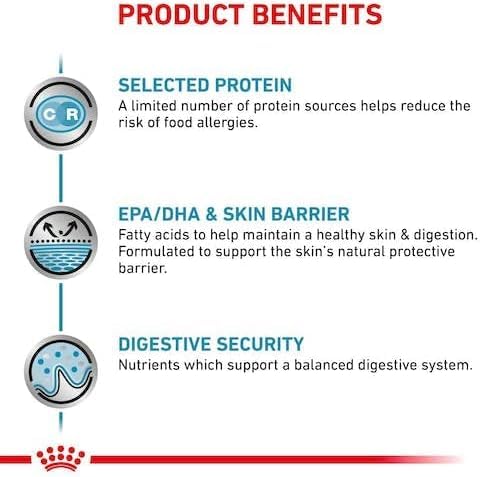 PRODUCT BENEFITS

C R

SELECTED PROTEIN
A limited number of protein sources helps reduce the risk of food allergies.

EPA/DHA & SKIN BARRIER
Fatty acids to help maintain a healthy skin & digestion. Formulated to support the skin's natural protective barrier.

DIGESTIVE SECURITY
Nutrients which support a balanced digestive system.